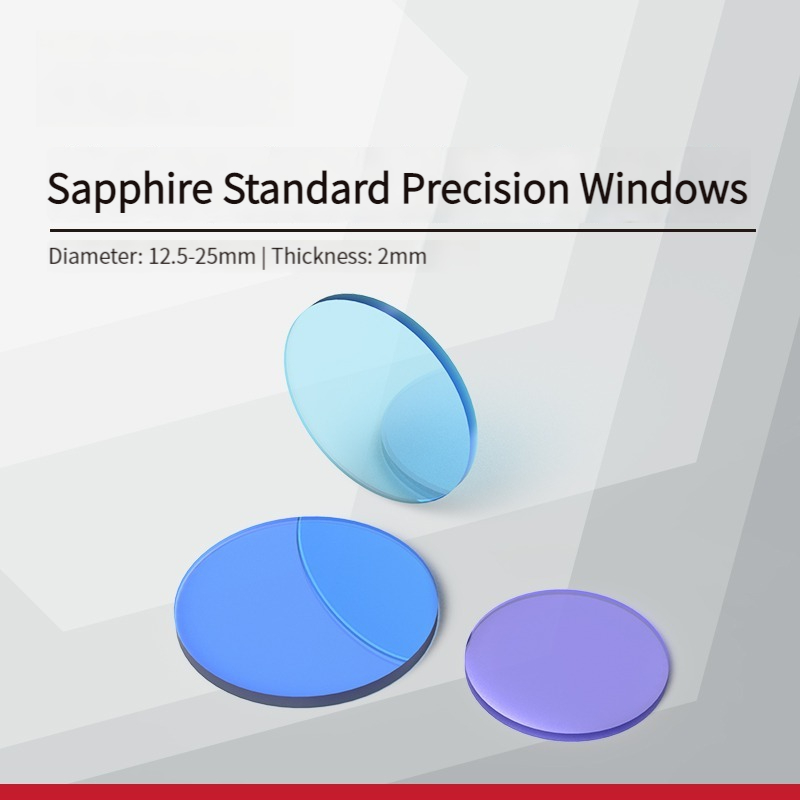 Sapphire Standard Precision Windows

Diameter: 12.5-25mm | Thickness: 2mm